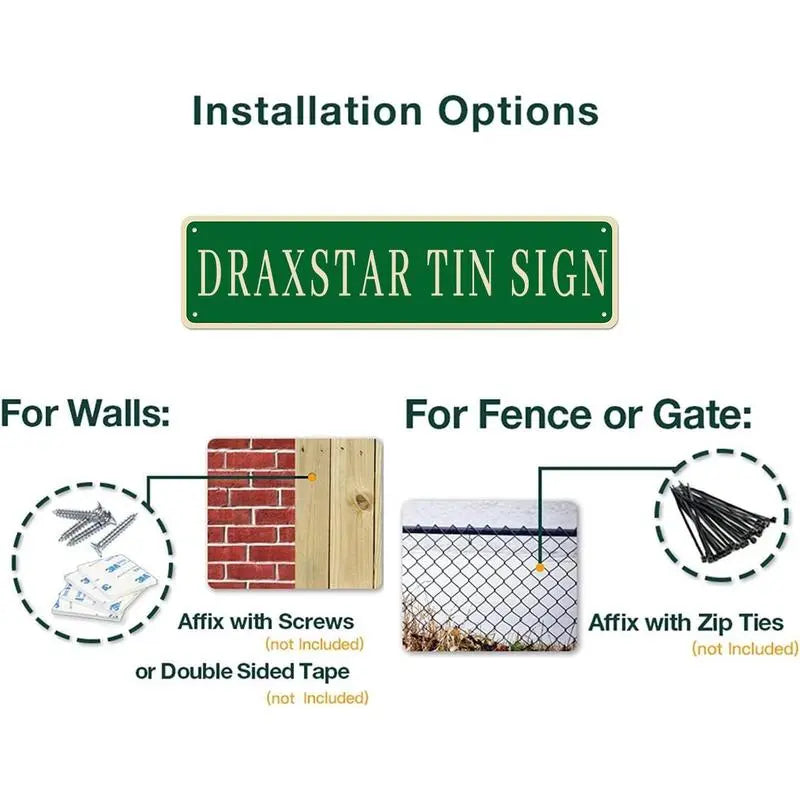 Installation Options

DRAXSTAR TIN SIGN

For Walls:

3M

Affix with Screws
(not Included)
or Double Sided Tape
(not Included)

For Fence or Gate:

Affix with Zip Ties
(not Included)